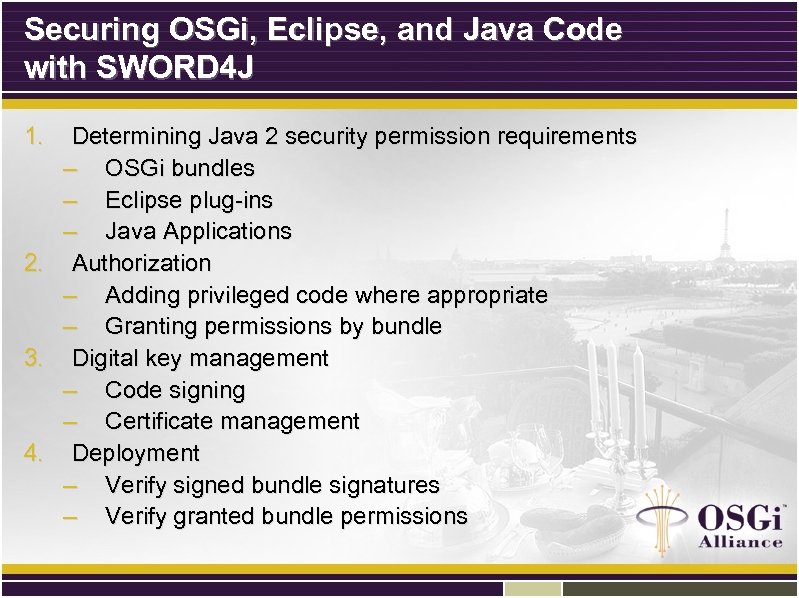 Securing OSGi, Eclipse, and Java Code with SWORD4J

1. Determining Java 2 security permission requirements
– OSGi bundles
– Eclipse plug-ins
– Java Applications
2. Authorization
– Adding privileged code where appropriate
– Granting permissions by bundle
3. Digital key management
– Code signing
– Certificate management
4. Deployment
– Verify signed bundle signatures
– Verify granted bundle permissions

OSGi Alliance